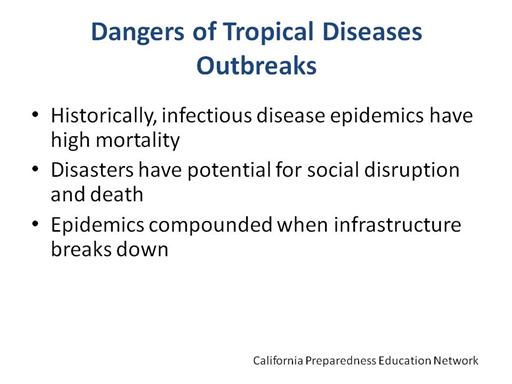 Dangers of Tropical Diseases Outbreaks

• Historically, infectious disease epidemics have high mortality
• Disasters have potential for social disruption and death
• Epidemics compounded when infrastructure breaks down

California Preparedness Education Network